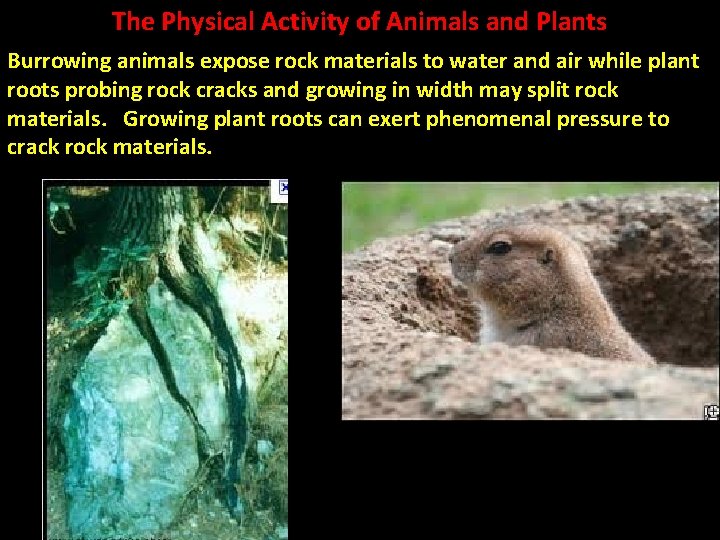 The Physical Activity of Animals and Plants

Burrowing animals expose rock materials to water and air while plant roots probing rock cracks and growing in width may split rock materials. Growing plant roots can exert phenomenal pressure to crack rock materials.